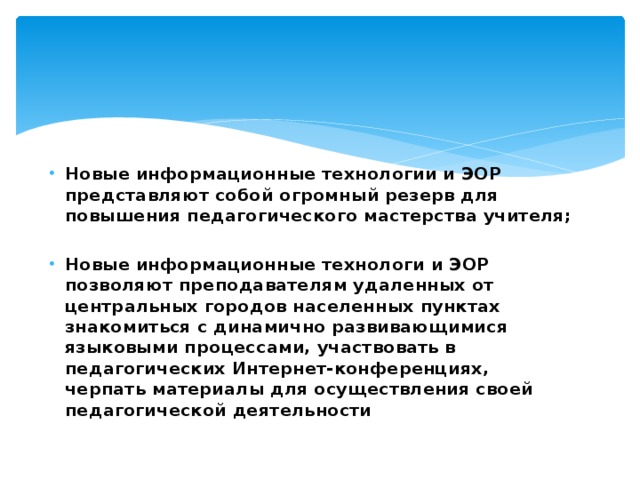 • Новые информационные технологии и ЭОР представляют собой огромный резерв для повышения педагогического мастерства учителя;

• Новые информационные технологи и ЭОР позволяют преподавателям удаленных от центральных городов населенных пунктах знакомиться с динамично развивающимися языковыми процессами, участвовать в педагогических Интернет-конференциях, черпать материалы для осуществления своей педагогической деятельности